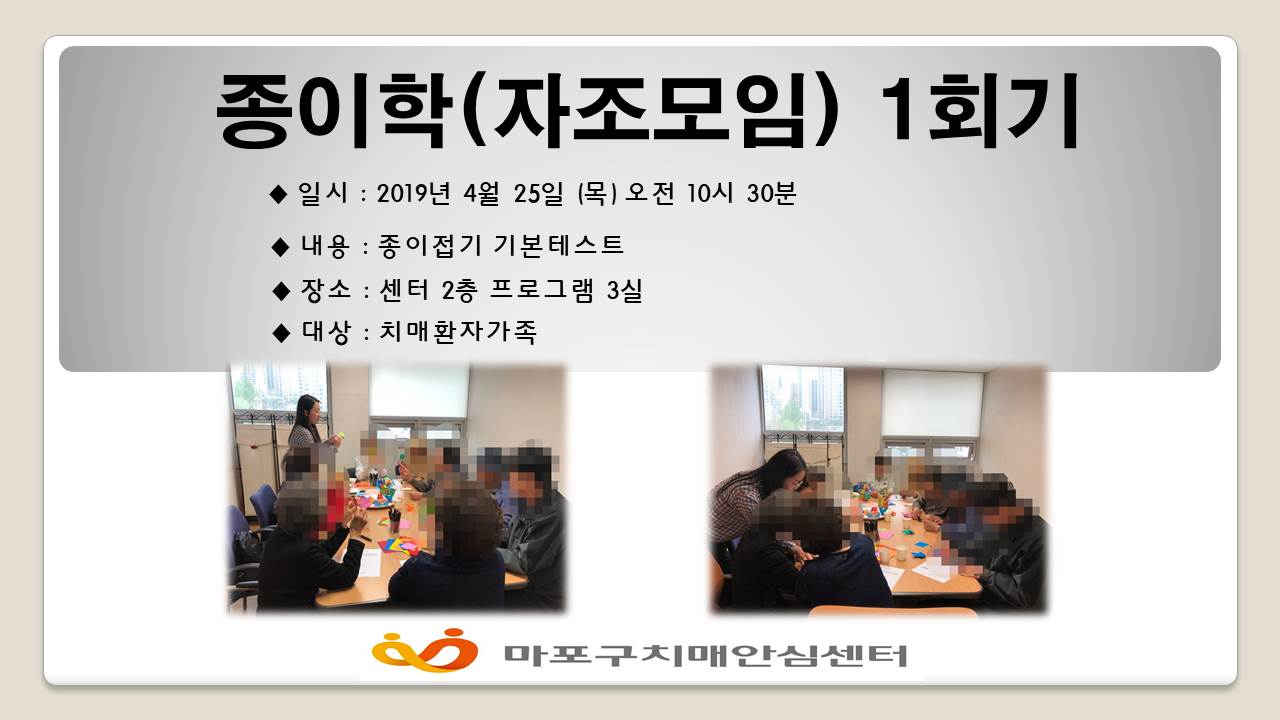 종이학(자조모임) 1회기

◆ 일시 : 2019년 4월 25일 (목) 오전 10시 30분

◆ 내용 : 종이접기 기본테스트

◆ 장소 : 센터 2층 프로그램 3실

◆ 대상 : 치매환자가족

마포구치매안심센터